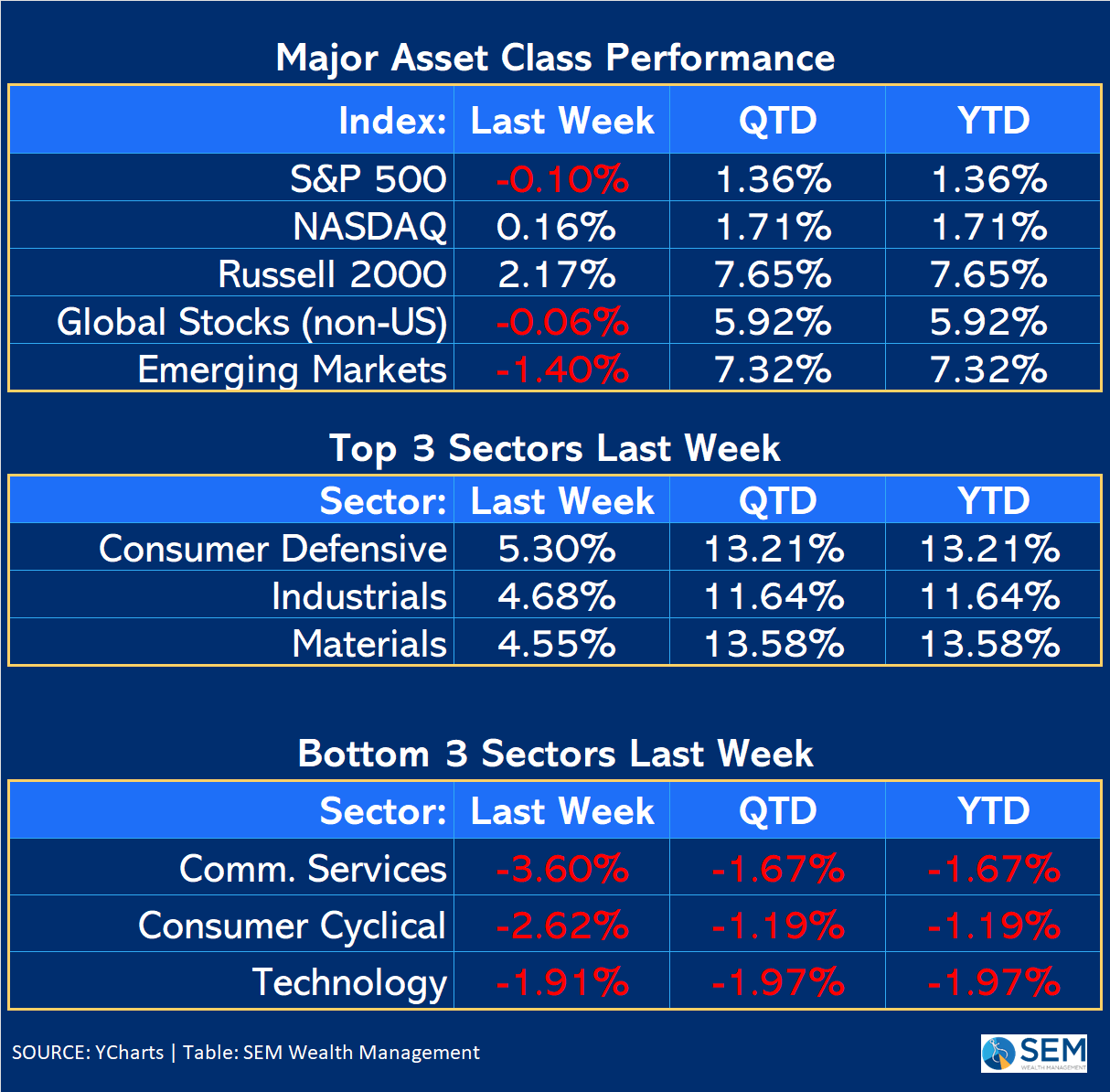 Major Asset Class Performance

| Index: | Last Week | QTD | YTD |
|---|---|---|---|
| S&P 500 | -0.10% | 1.36% | 1.36% |
| NASDAQ | 0.16% | 1.71% | 1.71% |
| Russell 2000 | 2.17% | 7.65% | 7.65% |
| Global Stocks (non-US) | -0.06% | 5.92% | 5.92% |
| Emerging Markets | -1.40% | 7.32% | 7.32% |

Top 3 Sectors Last Week

| Sector: | Last Week | QTD | YTD |
|---|---|---|---|
| Consumer Defensive | 5.30% | 13.21% | 13.21% |
| Industrials | 4.68% | 11.64% | 11.64% |
| Materials | 4.55% | 13.58% | 13.58% |

Bottom 3 Sectors Last Week

| Sector: | Last Week | QTD | YTD |
|---|---|---|---|
| Comm. Services | -3.60% | -1.67% | -1.67% |
| Consumer Cyclical | -2.62% | -1.19% | -1.19% |
| Technology | -1.91% | -1.97% | -1.97% |

SOURCE: YCharts | Table: SEM Wealth Management

SEM WEALTH MANAGEMENT